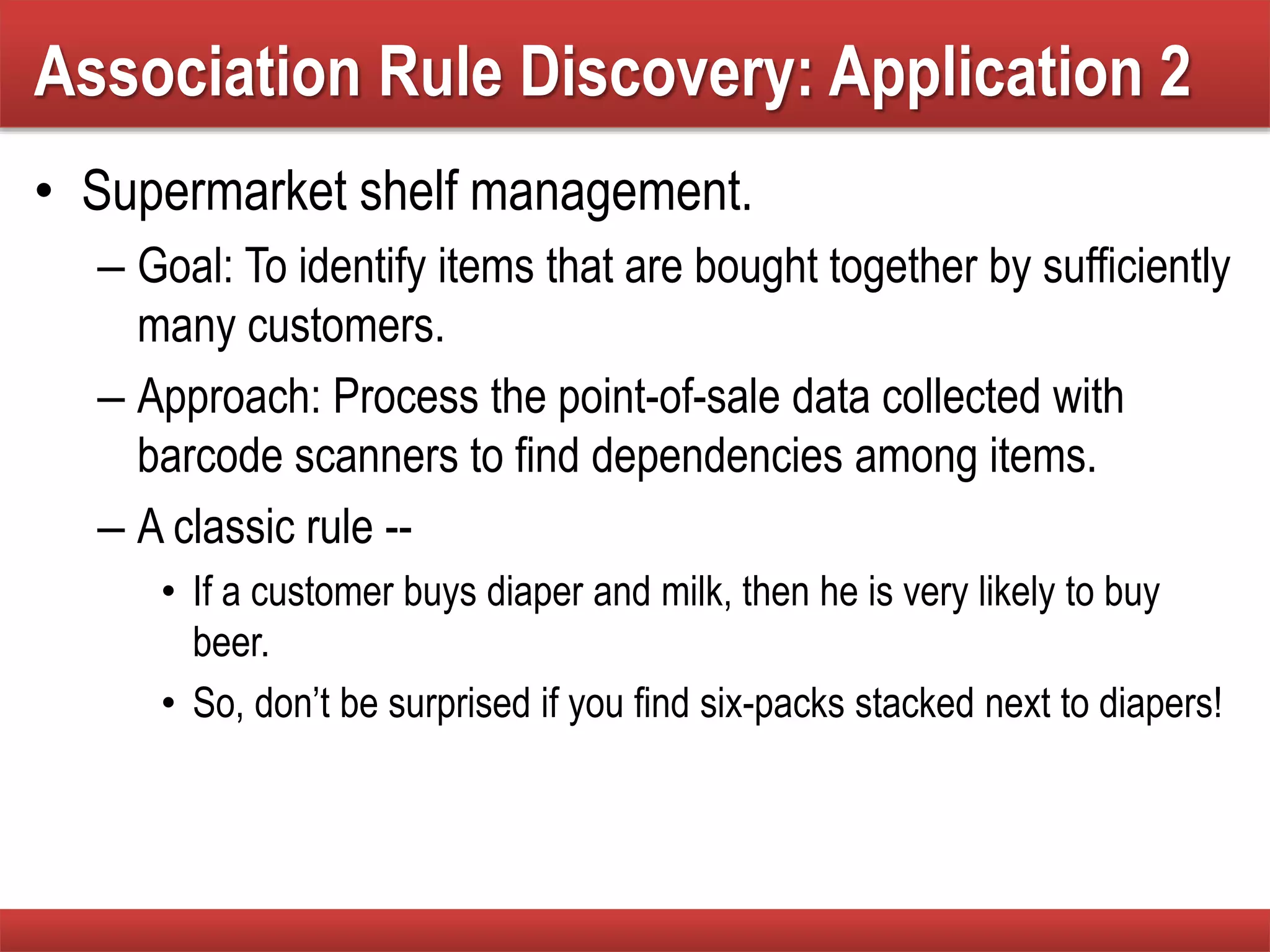 Association Rule Discovery: Application 2

• Supermarket shelf management.

– Goal: To identify items that are bought together by sufficiently many customers.

– Approach: Process the point-of-sale data collected with barcode scanners to find dependencies among items.

– A classic rule --

• If a customer buys diaper and milk, then he is very likely to buy beer.

• So, don’t be surprised if you find six-packs stacked next to diapers!